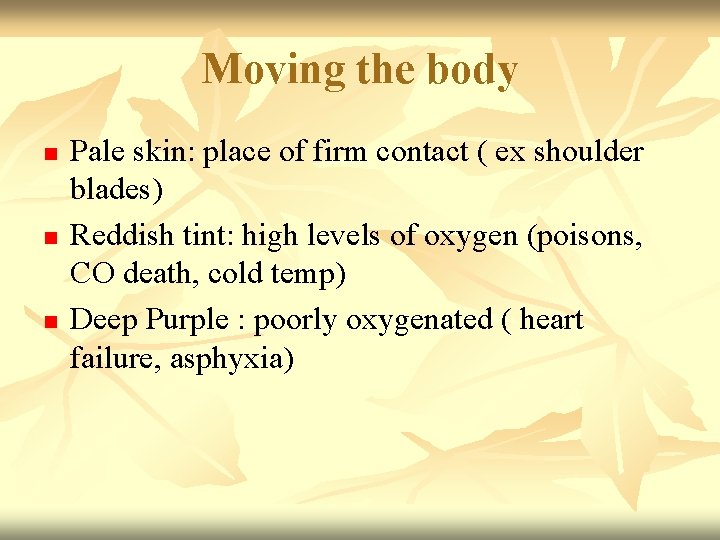 Moving the body

- Pale skin: place of firm contact ( ex shoulder blades)
- Reddish tint: high levels of oxygen (poisons, CO death, cold temp)
- Deep Purple : poorly oxygenated ( heart failure, asphyxia)